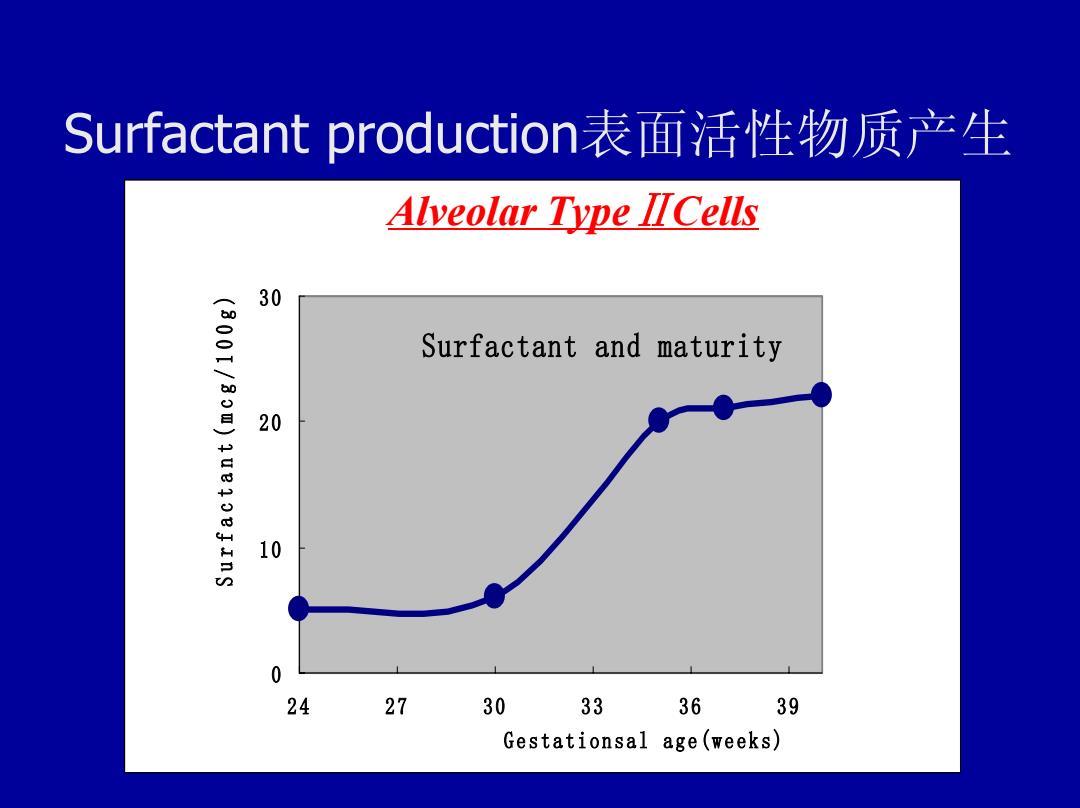 Surfactant production表面活性物质产生

Alveolar Type ⅡCells

Surfactant and maturity

Surfactant(mcg/100g)

30
20
10
0

24 27 30 33 36 39

Gestationsal age(weeks)